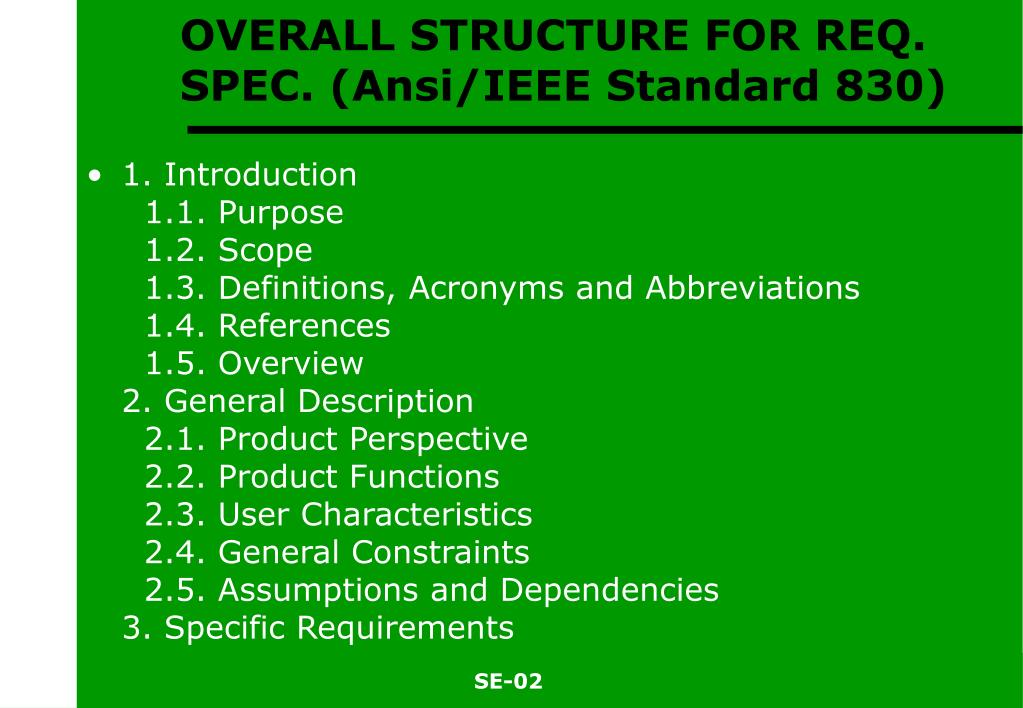 OVERALL STRUCTURE FOR REQ. SPEC. (Ansi/IEEE Standard 830)

• 1. Introduction
1.1. Purpose
1.2. Scope
1.3. Definitions, Acronyms and Abbreviations
1.4. References
1.5. Overview
2. General Description
2.1. Product Perspective
2.2. Product Functions
2.3. User Characteristics
2.4. General Constraints
2.5. Assumptions and Dependencies
3. Specific Requirements

SE-02